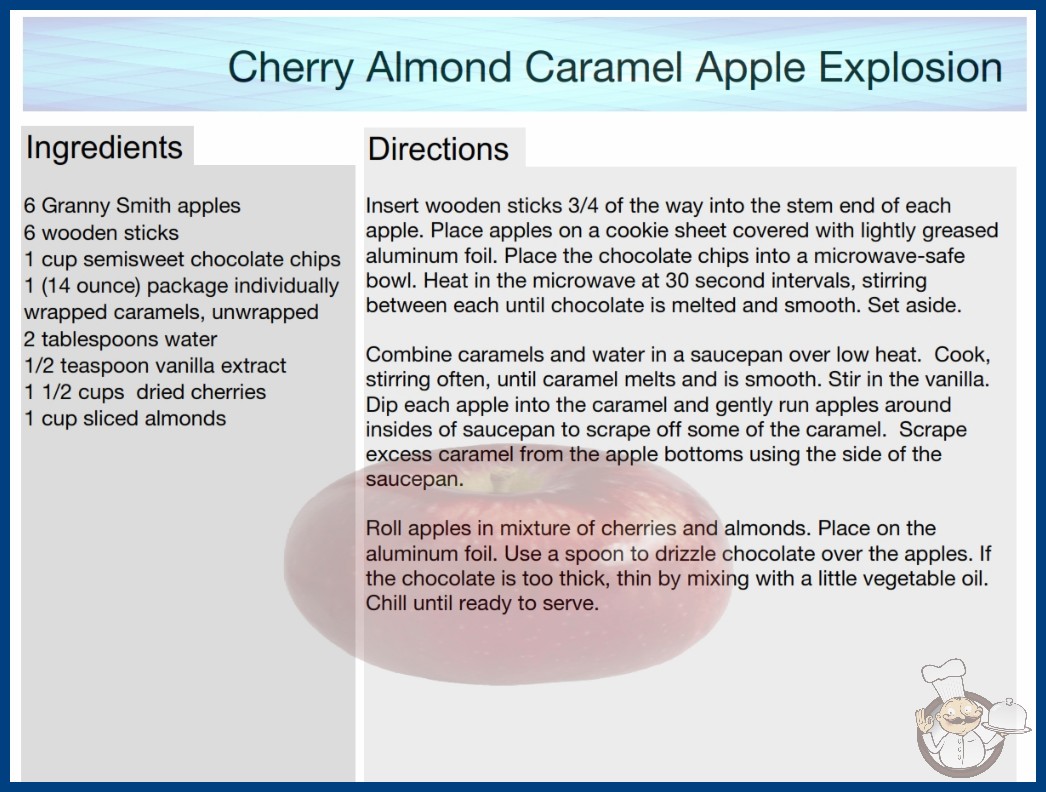 Cherry Almond Caramel Apple Explosion

Ingredients

6 Granny Smith apples
6 wooden sticks
1 cup semisweet chocolate chips
1 (14 ounce) package individually wrapped caramels, unwrapped
2 tablespoons water
1/2 teaspoon vanilla extract
1 1/2 cups dried cherries
1 cup sliced almonds

Directions

Insert wooden sticks 3/4 of the way into the stem end of each apple. Place apples on a cookie sheet covered with lightly greased aluminum foil. Place the chocolate chips into a microwave-safe bowl. Heat in the microwave at 30 second intervals, stirring between each until chocolate is melted and smooth. Set aside.

Combine caramels and water in a saucepan over low heat. Cook, stirring often, until caramel melts and is smooth. Stir in the vanilla. Dip each apple into the caramel and gently run apples around insides of saucepan to scrape off some of the caramel. Scrape excess caramel from the apple bottoms using the side of the saucepan.

Roll apples in mixture of cherries and almonds. Place on the aluminum foil. Use a spoon to drizzle chocolate over the apples. If the chocolate is too thick, thin by mixing with a little vegetable oil. Chill until ready to serve.